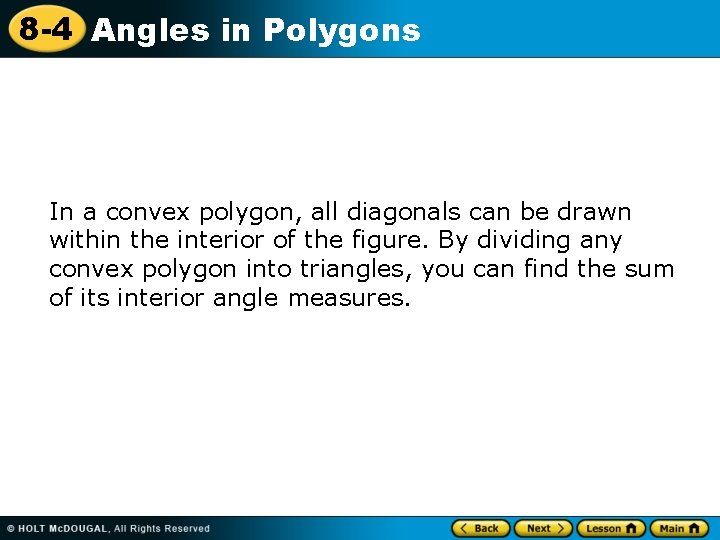 8-4 Angles in Polygons

In a convex polygon, all diagonals can be drawn within the interior of the figure. By dividing any convex polygon into triangles, you can find the sum of its interior angle measures.

© HOLT McDOUGAL, All Rights Reserved

Back Next Lesson Main